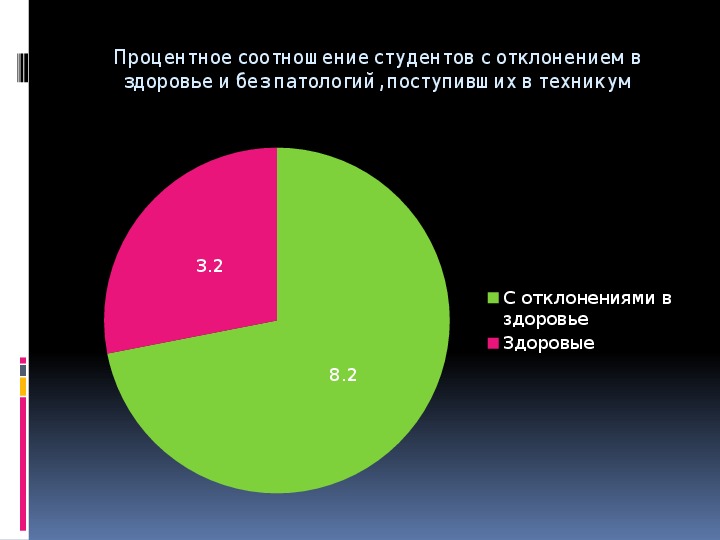 Процентное соотношение студентов с отклонением в здоровье и без патологий ,поступивших в техникум

3.2

8.2

С отклонениями в здоровье
Здоровые